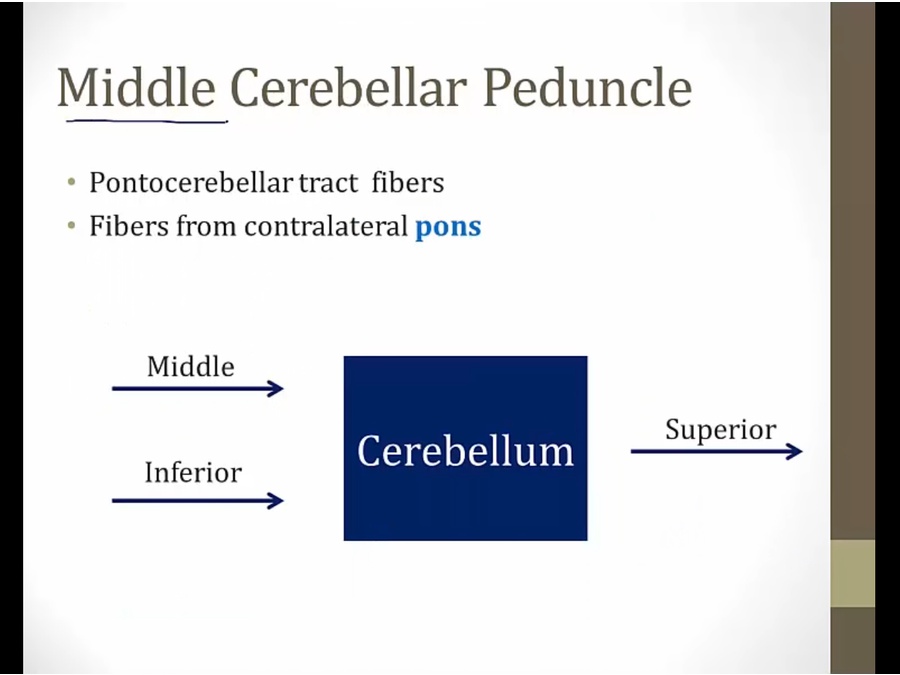 Middle Cerebellar Peduncle

• Pontocerebellar tract fibers
• Fibers from contralateral pons

Middle

Inferior

Cerebellum

Superior